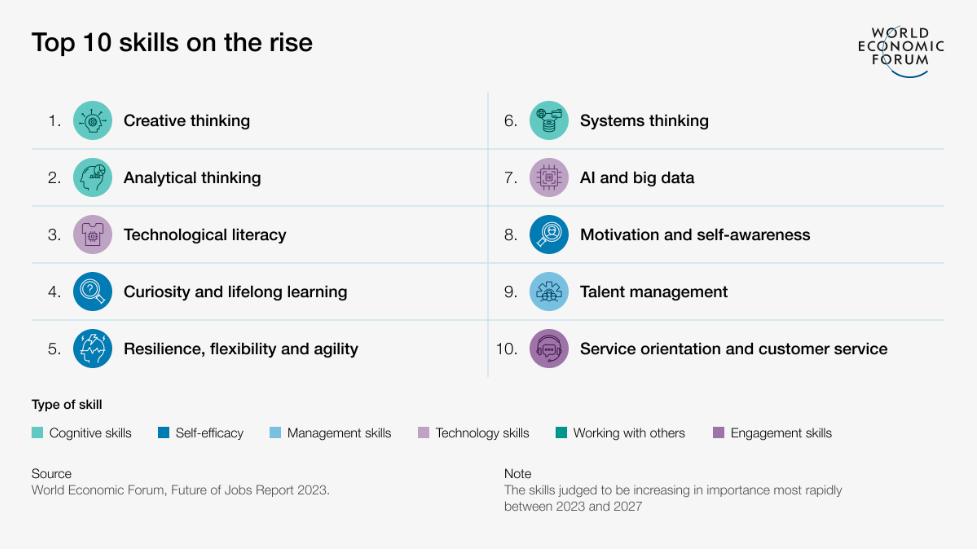 Top 10 skills on the rise

WORLD ECONOMIC FORUM

1. Creative thinking

2. Analytical thinking

3. Technological literacy

4. Curiosity and lifelong learning

5. Resilience, flexibility and agility

6. Systems thinking

7. AI and big data

8. Motivation and self-awareness

9. Talent management

10. Service orientation and customer service

Type of skill

Cognitive skills
Self-efficacy
Management skills
Technology skills
Working with others
Engagement skills

Source
World Economic Forum, Future of Jobs Report 2023.

Note
The skills judged to be increasing in importance most rapidly between 2023 and 2027